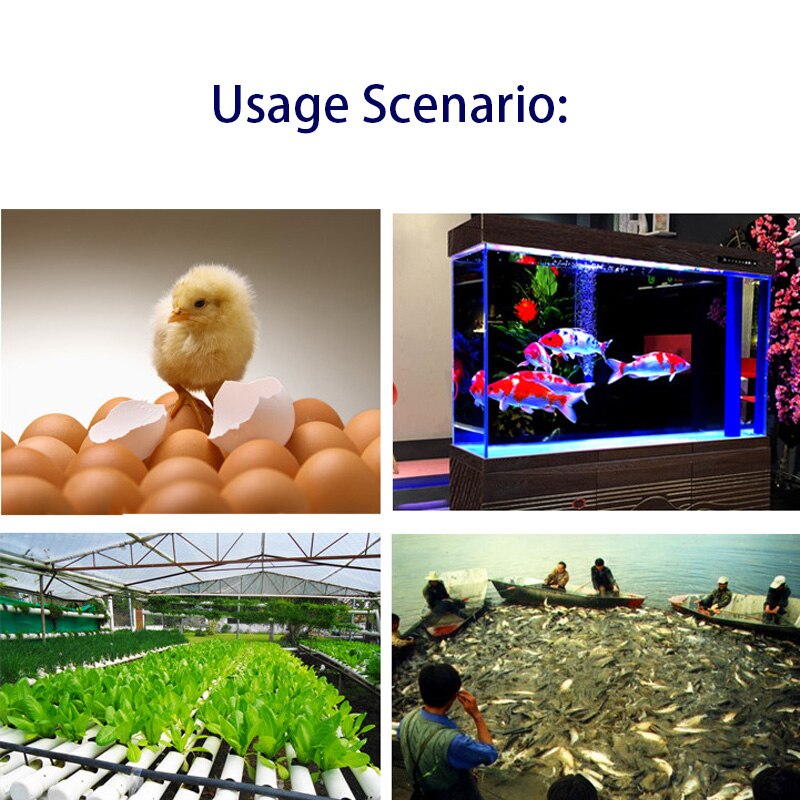 Usage Scenario: